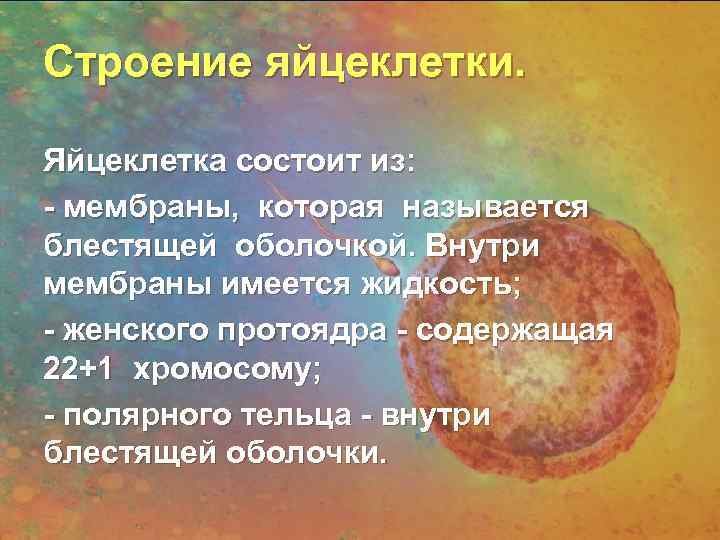 Строение яйцеклетки.

Яйцеклетка состоит из:

- мембраны, которая называется блестящей оболочкой. Внутри мембраны имеется жидкость;

- женского протоядра - содержащая 22+1 хромосому;

- полярного тельца - внутри блестящей оболочки.